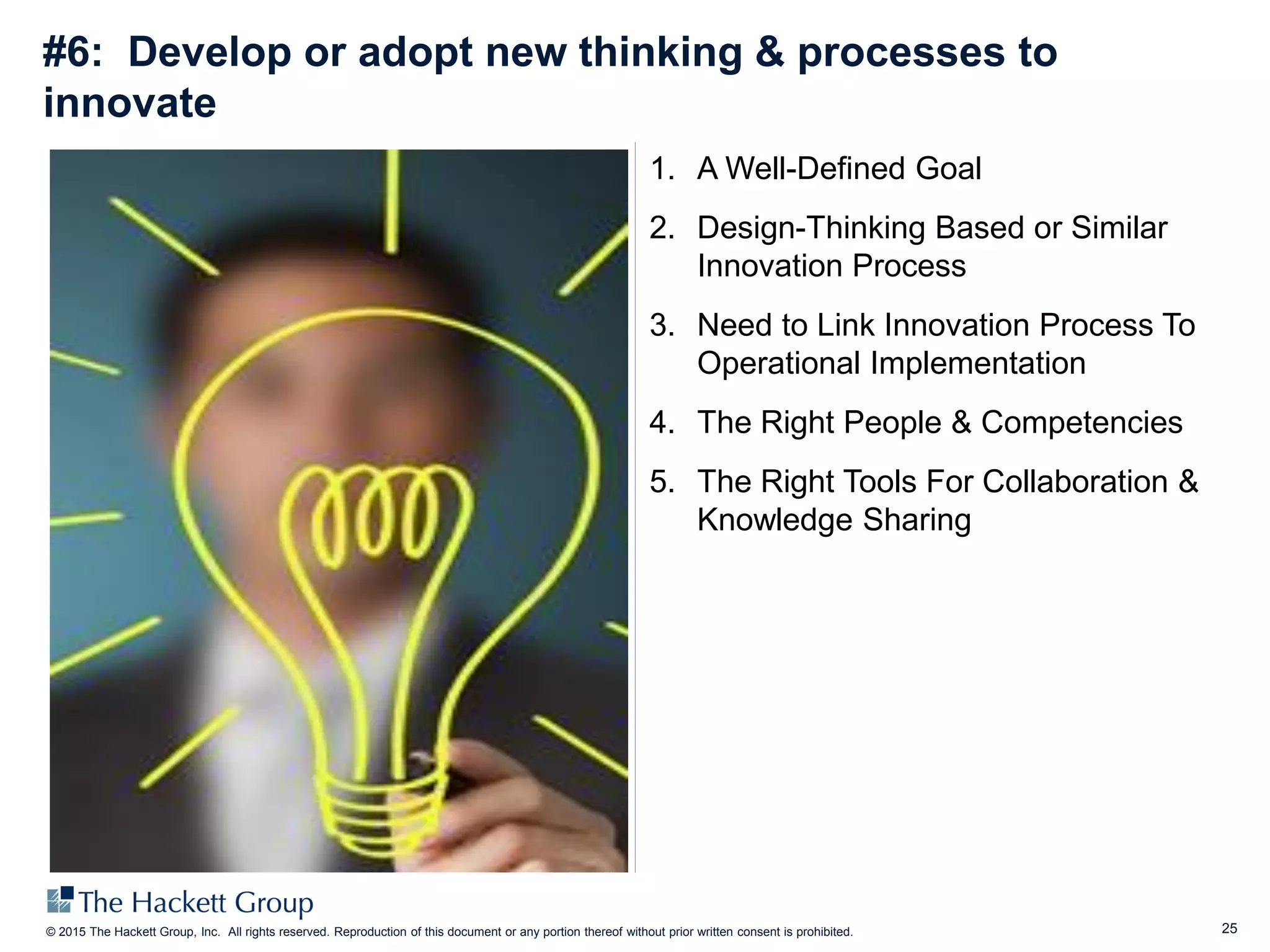 #6: Develop or adopt new thinking & processes to innovate

1. A Well-Defined Goal
2. Design-Thinking Based or Similar Innovation Process
3. Need to Link Innovation Process To Operational Implementation
4. The Right People & Competencies
5. The Right Tools For Collaboration & Knowledge Sharing

The Hackett Group

© 2015 The Hackett Group, Inc. All rights reserved. Reproduction of this document or any portion thereof without prior written consent is prohibited.

25